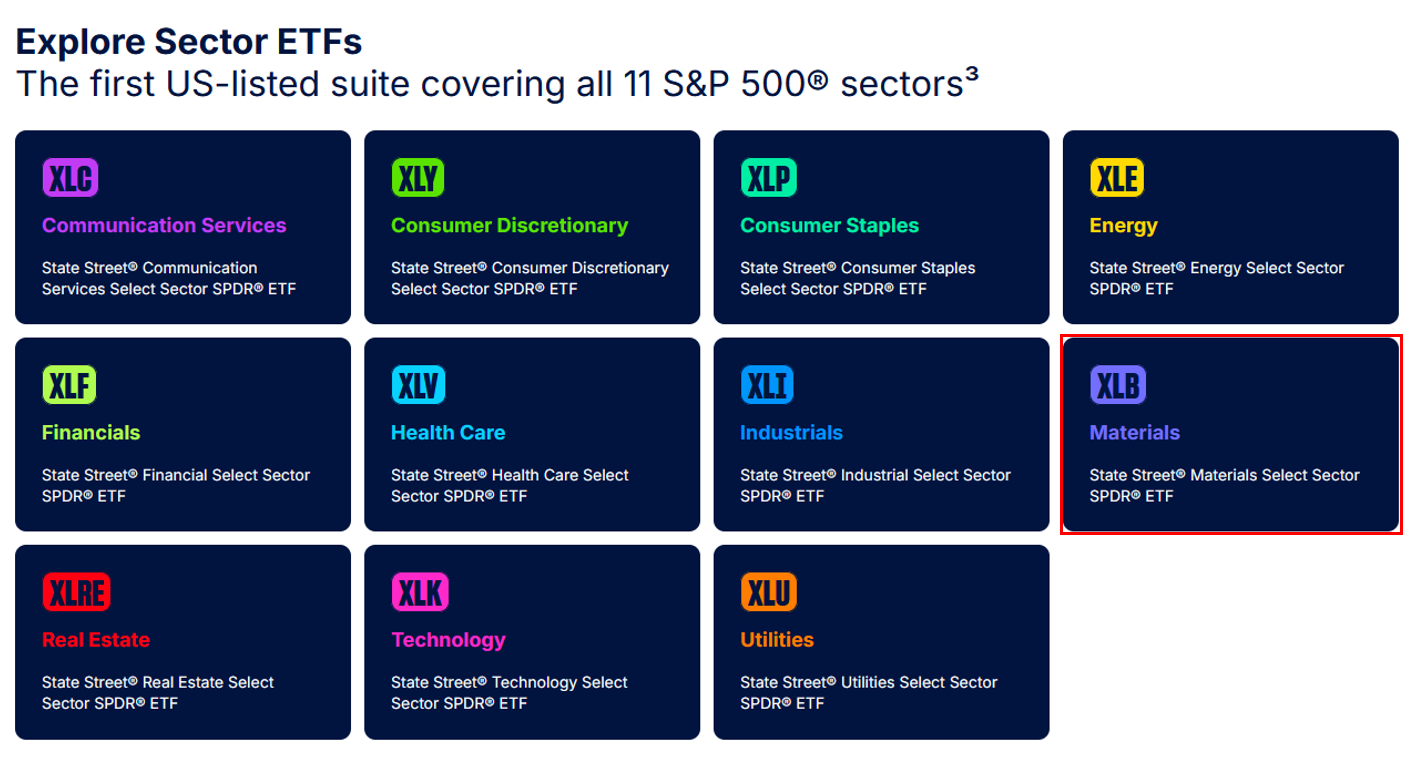 Explore Sector ETFs
The first US-listed suite covering all 11 S&P 500® sectors³

XLC
Communication Services
State Street® Communication Services Select Sector SPDR® ETF

XLY
Consumer Discretionary
State Street® Consumer Discretionary Select Sector SPDR® ETF

XLP
Consumer Staples
State Street® Consumer Staples Select Sector SPDR® ETF

XLE
Energy
State Street® Energy Select Sector SPDR® ETF

XLF
Financials
State Street® Financial Select Sector SPDR® ETF

XLV
Health Care
State Street® Health Care Select Sector SPDR® ETF

XLI
Industrials
State Street® Industrial Select Sector SPDR® ETF

XLB
Materials
State Street® Materials Select Sector SPDR® ETF

XLRE
Real Estate
State Street® Real Estate Select Sector SPDR® ETF

XLK
Technology
State Street® Technology Select Sector SPDR® ETF

XLU
Utilities
State Street® Utilities Select Sector SPDR® ETF